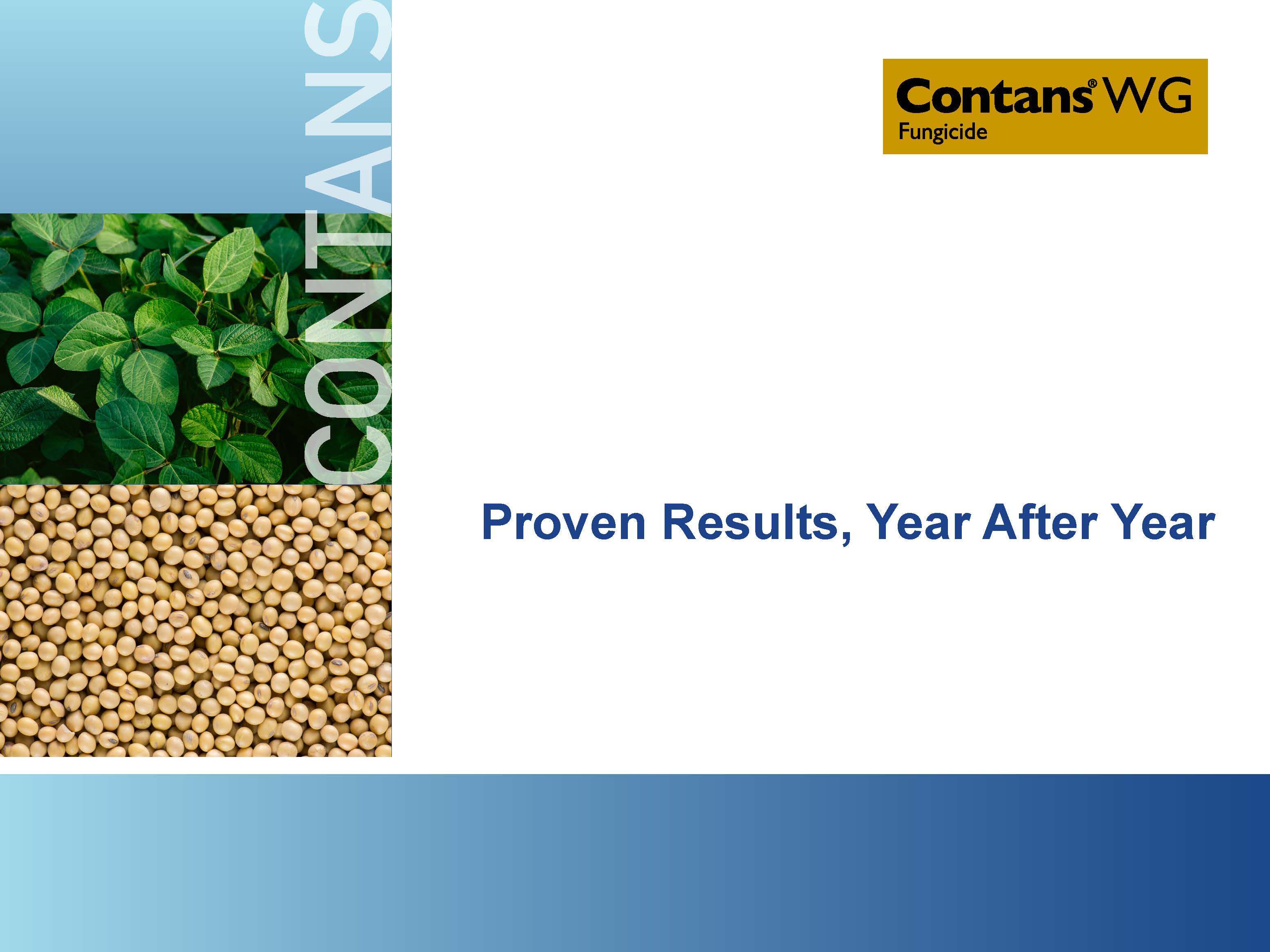 CONTANS

Contans® WG
Fungicide

Proven Results, Year After Year